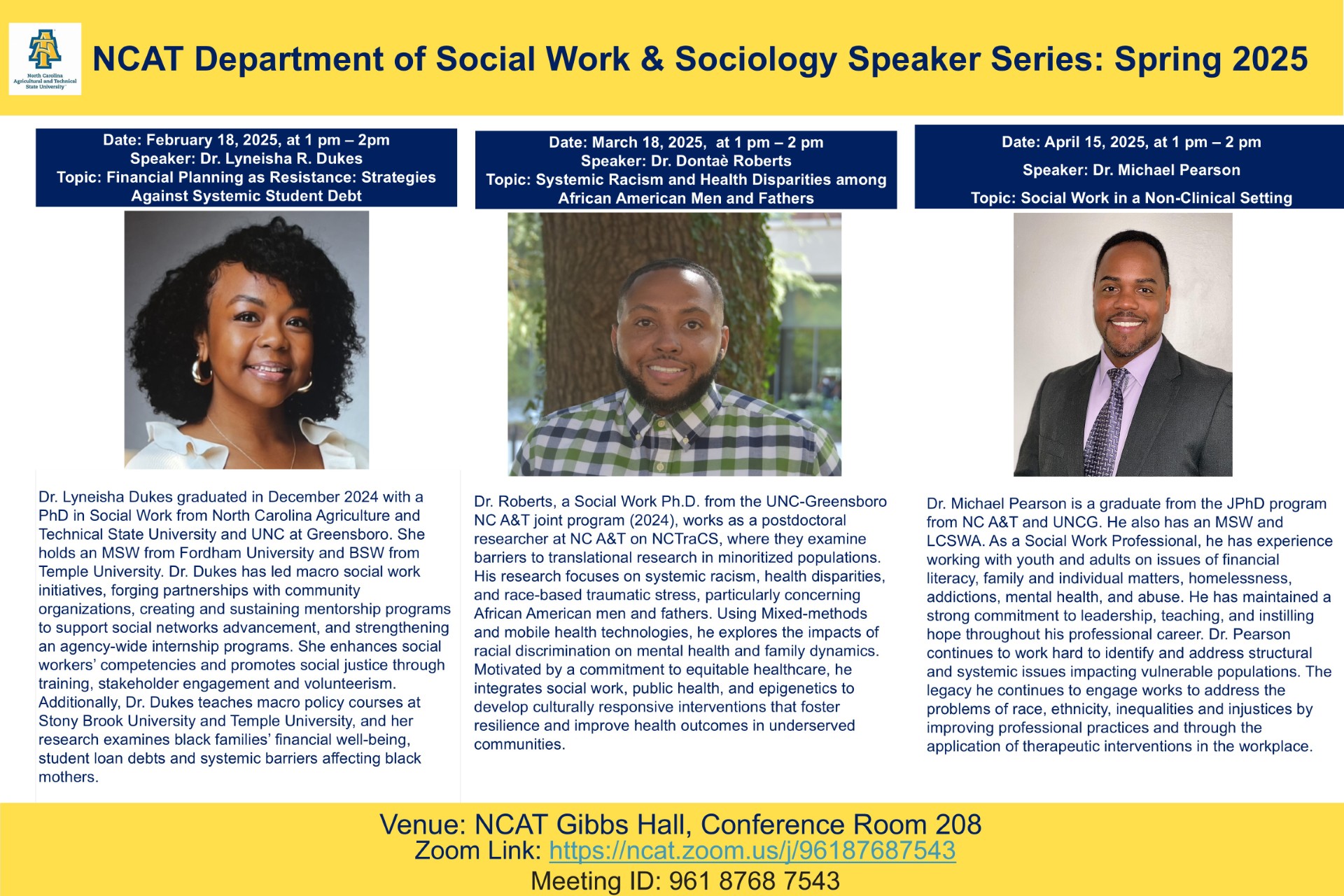 North Carolina Agricultural and Technical State University

NCAT Department of Social Work & Sociology Speaker Series: Spring 2025

Date: February 18, 2025, at 1 pm – 2pm
Speaker: Dr. Lyneisha R. Dukes
Topic: Financial Planning as Resistance: Strategies Against Systemic Student Debt

Dr. Lyneisha Dukes graduated in December 2024 with a PhD in Social Work from North Carolina Agriculture and Technical State University and UNC at Greensboro. She holds an MSW from Fordham University and BSW from Temple University. Dr. Dukes has led macro social work initiatives, forging partnerships with community organizations, creating and sustaining mentorship programs to support social networks advancement, and strengthening an agency-wide internship programs. She enhances social workers' competencies and promotes social justice through training, stakeholder engagement and volunteerism. Additionally, Dr. Dukes teaches macro policy courses at Stony Brook University and Temple University, and her research examines black families' financial well-being, student loan debts and systemic barriers affecting black mothers.

Date: March 18, 2025, at 1 pm – 2 pm
Speaker: Dr. Dontaè Roberts
Topic: Systemic Racism and Health Disparities among African American Men and Fathers

Dr. Roberts, a Social Work Ph.D. from the UNC-Greensboro NC A&T joint program (2024), works as a postdoctoral researcher at NC A&T on NCTraCS, where they examine barriers to translational research in minoritized populations. His research focuses on systemic racism, health disparities, and race-based traumatic stress, particularly concerning African American men and fathers. Using Mixed-methods and mobile health technologies, he explores the impacts of racial discrimination on mental health and family dynamics. Motivated by a commitment to equitable healthcare, he integrates social work, public health, and epigenetics to develop culturally responsive interventions that foster resilience and improve health outcomes in underserved communities.

Date: April 15, 2025, at 1 pm – 2 pm
Speaker: Dr. Michael Pearson
Topic: Social Work in a Non-Clinical Setting

Dr. Michael Pearson is a graduate from the JPhD program from NC A&T and UNCG. He also has an MSW and LCSWA. As a Social Work Professional, he has experience working with youth and adults on issues of financial literacy, family and individual matters, homelessness, addictions, mental health, and abuse. He has maintained a strong commitment to leadership, teaching, and instilling hope throughout his professional career. Dr. Pearson continues to work hard to identify and address structural and systemic issues impacting vulnerable populations. The legacy he continues to engage works to address the problems of race, ethnicity, inequalities and injustices by improving professional practices and through the application of therapeutic interventions in the workplace.

Venue: NCAT Gibbs Hall, Conference Room 208
Zoom Link: https://ncat.zoom.us/j/96187687543
Meeting ID: 961 8768 7543